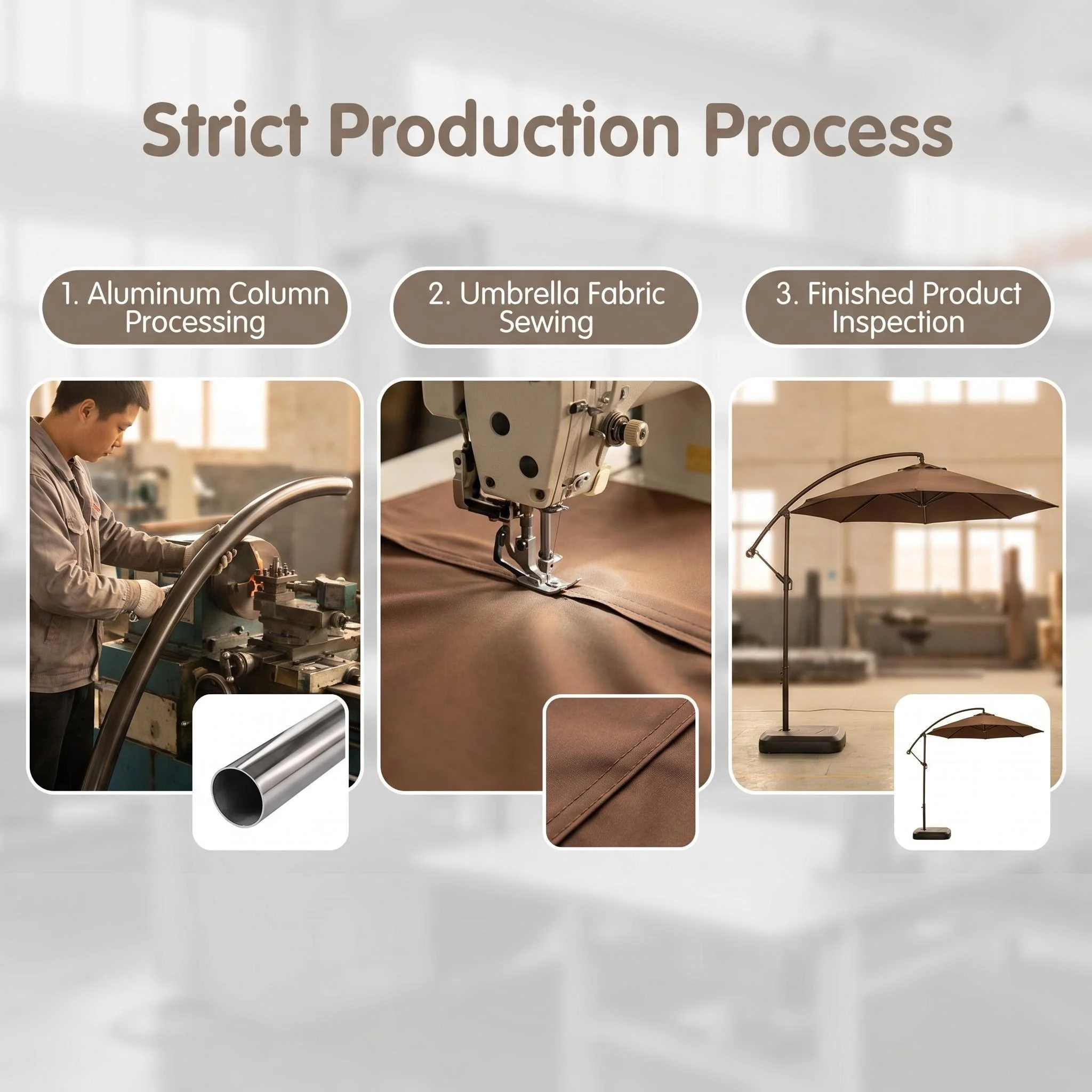 Strict Production Process

1. Aluminum Column Processing

2. Umbrella Fabric Sewing

3. Finished Product Inspection